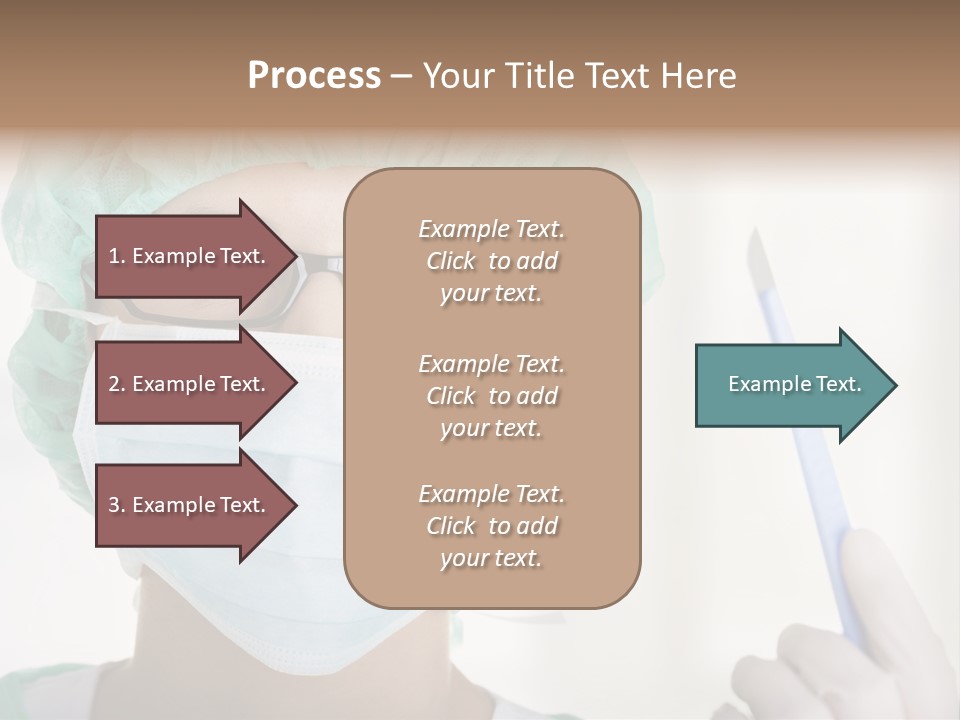 Process – Your Title Text Here

1. Example Text.

2. Example Text.

3. Example Text.

Example Text. Click to add your text.

Example Text. Click to add your text.

Example Text. Click to add your text.

Example Text.